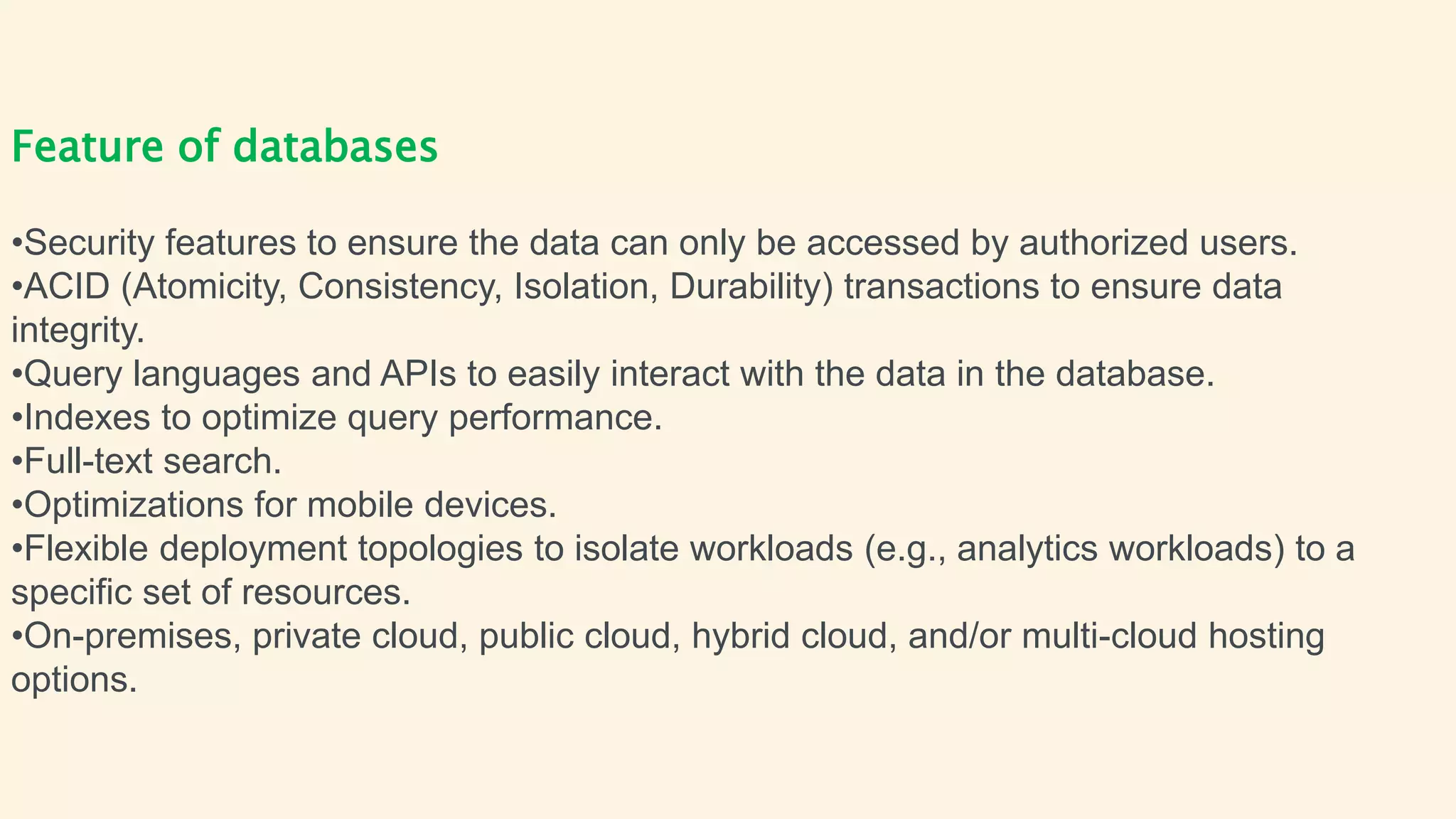 Feature of databases

•Security features to ensure the data can only be accessed by authorized users.
•ACID (Atomicity, Consistency, Isolation, Durability) transactions to ensure data integrity.
•Query languages and APIs to easily interact with the data in the database.
•Indexes to optimize query performance.
•Full-text search.
•Optimizations for mobile devices.
•Flexible deployment topologies to isolate workloads (e.g., analytics workloads) to a specific set of resources.
•On-premises, private cloud, public cloud, hybrid cloud, and/or multi-cloud hosting options.